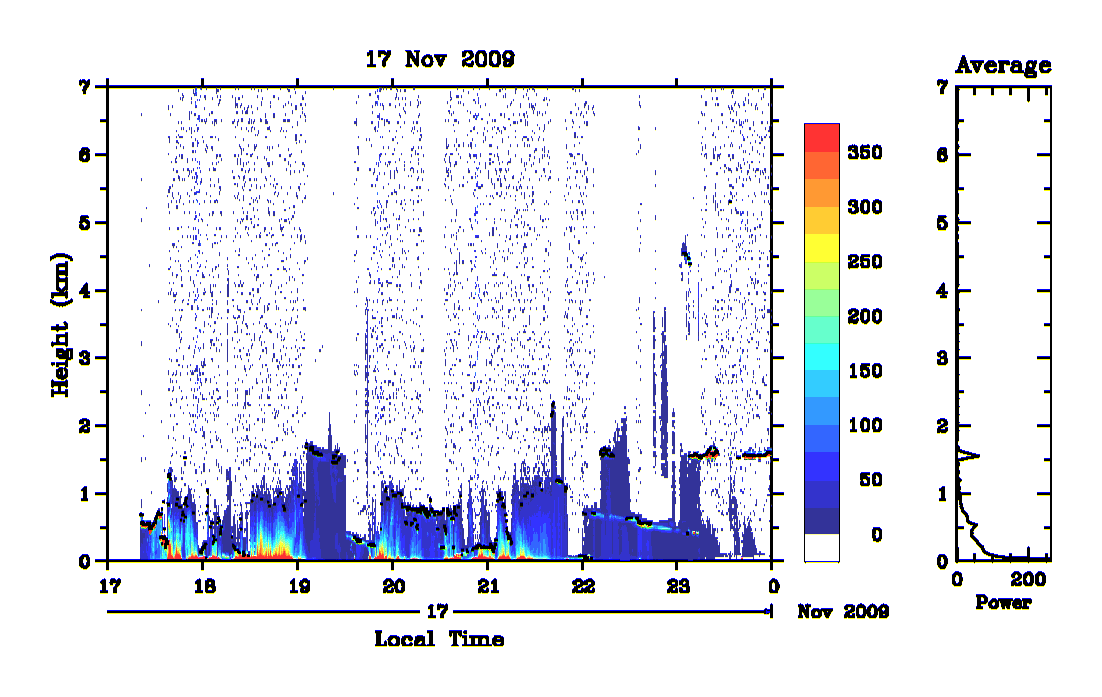 17 Nov 2009

Height (km)

7
6
5
4
3
2
1
0

17 18 19 20 21 22 23 0

17

Nov 2009

Local Time

350
300
250
200
150
100
50
0

Average

7
6
5
4
3
2
1
0

0 200

Power